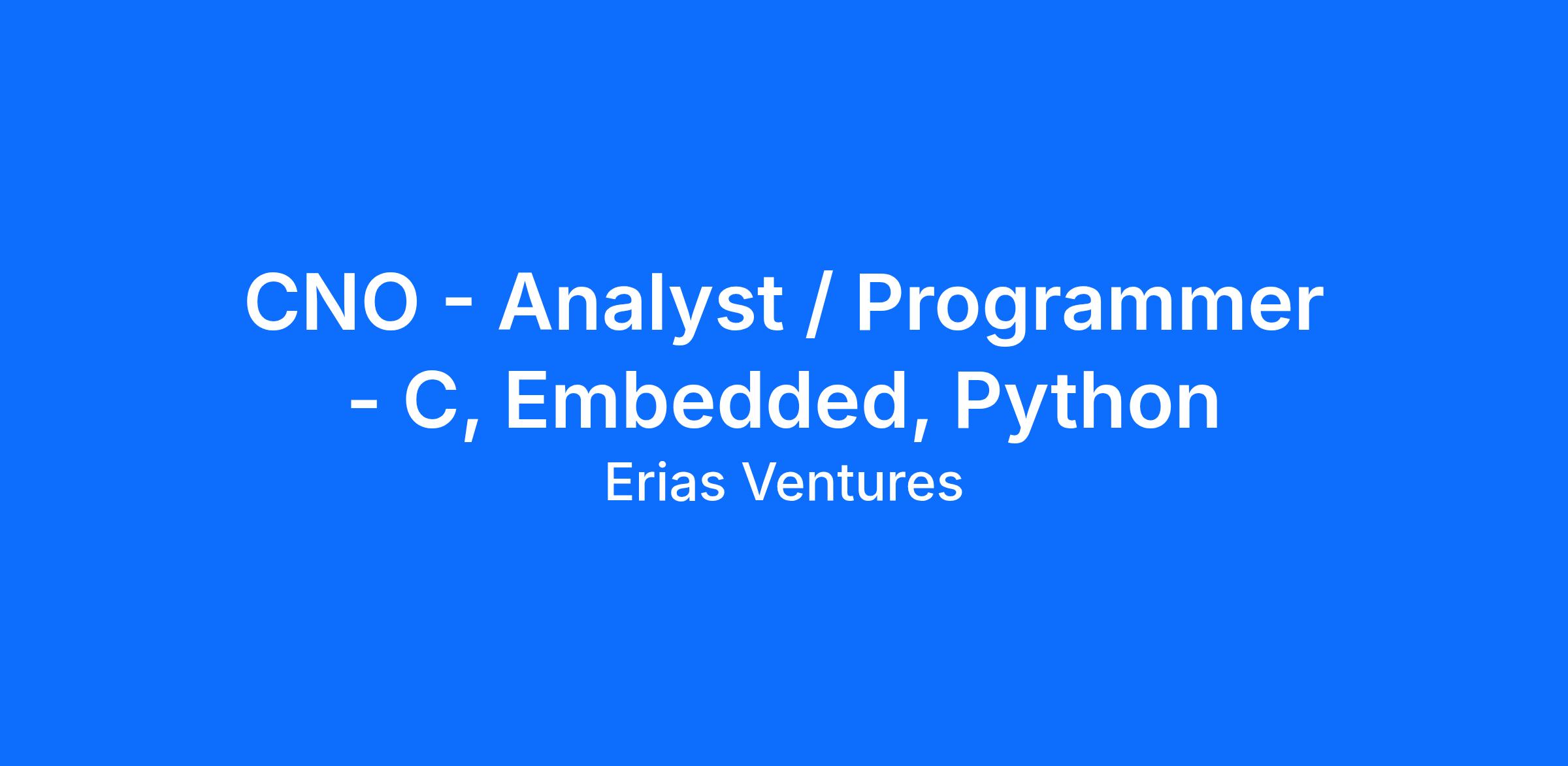 CNO - Analyst / Programmer - C, Embedded, Python

Erias Ventures